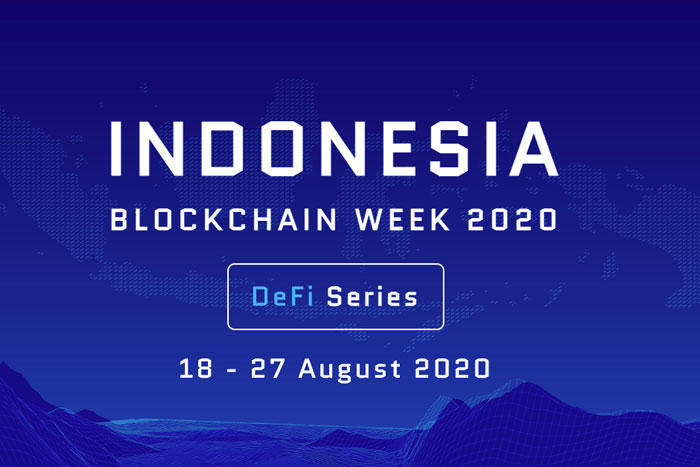 INDONESIA
BLOCKCHAIN WEEK 2020

DeFi Series

18 - 27 August 2020